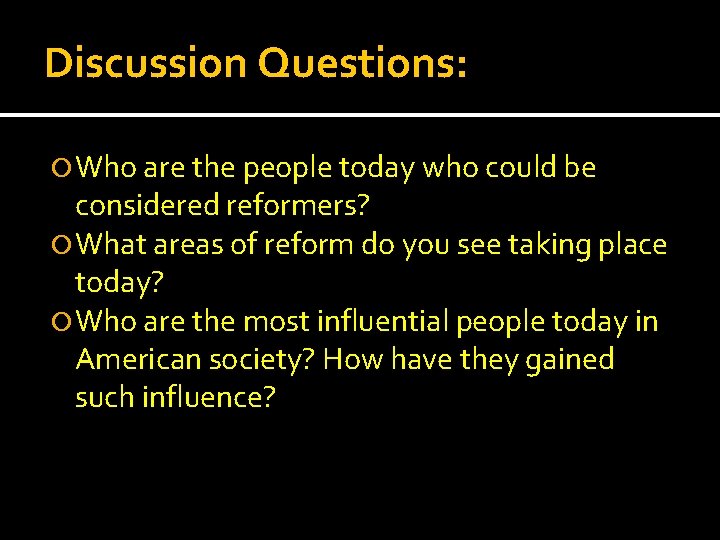 Discussion Questions:

Who are the people today who could be considered reformers?

What areas of reform do you see taking place today?

Who are the most influential people today in American society? How have they gained such influence?